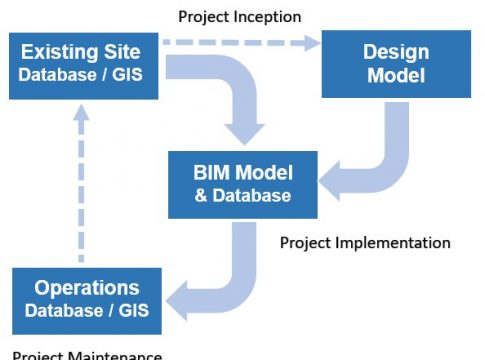 Project Inception

Existing Site Database / GIS

Design Model

BIM Model & Database

Project Implementation

Operations Database / GIS

Project Maintenance